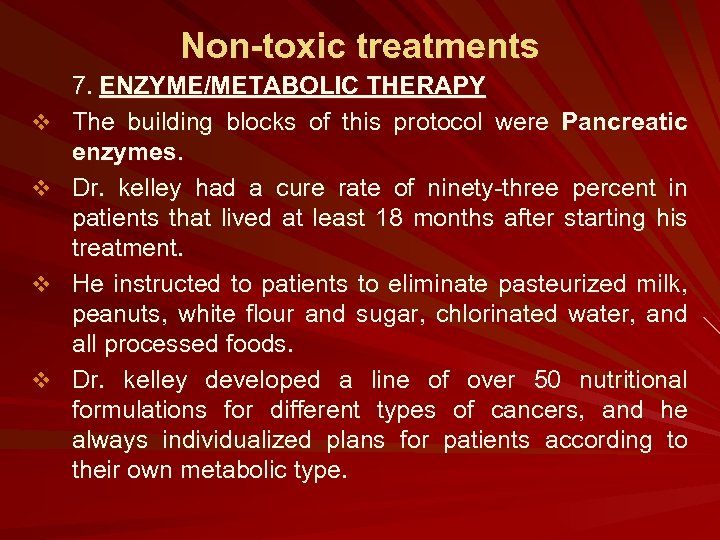 Non-toxic treatments

7. ENZYME/METABOLIC THERAPY

❖ The building blocks of this protocol were Pancreatic enzymes.

❖ Dr. kelley had a cure rate of ninety-three percent in patients that lived at least 18 months after starting his treatment.

❖ He instructed to patients to eliminate pasteurized milk, peanuts, white flour and sugar, chlorinated water, and all processed foods.

❖ Dr. kelley developed a line of over 50 nutritional formulations for different types of cancers, and he always individualized plans for patients according to their own metabolic type.